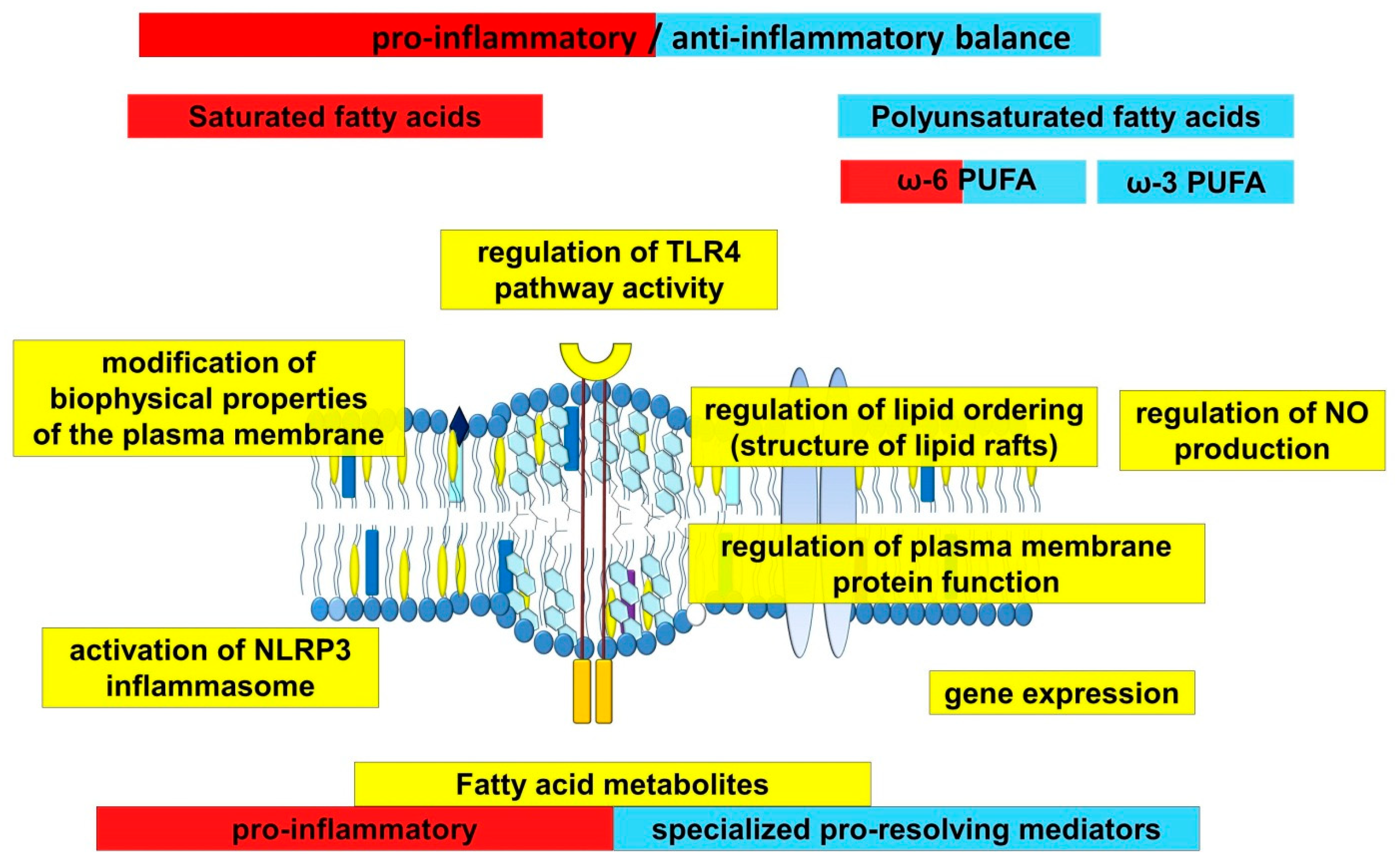 pro-inflammatory / anti-inflammatory balance

Saturated fatty acids

Polyunsaturated fatty acids

ω-6 PUFA

ω-3 PUFA

regulation of TLR4 pathway activity

modification of biophysical properties of the plasma membrane

regulation of lipid ordering (structure of lipid rafts)

regulation of NO production

regulation of plasma membrane protein function

activation of NLRP3 inflammasome

gene expression

Fatty acid metabolites

pro-inflammatory

specialized pro-resolving mediators